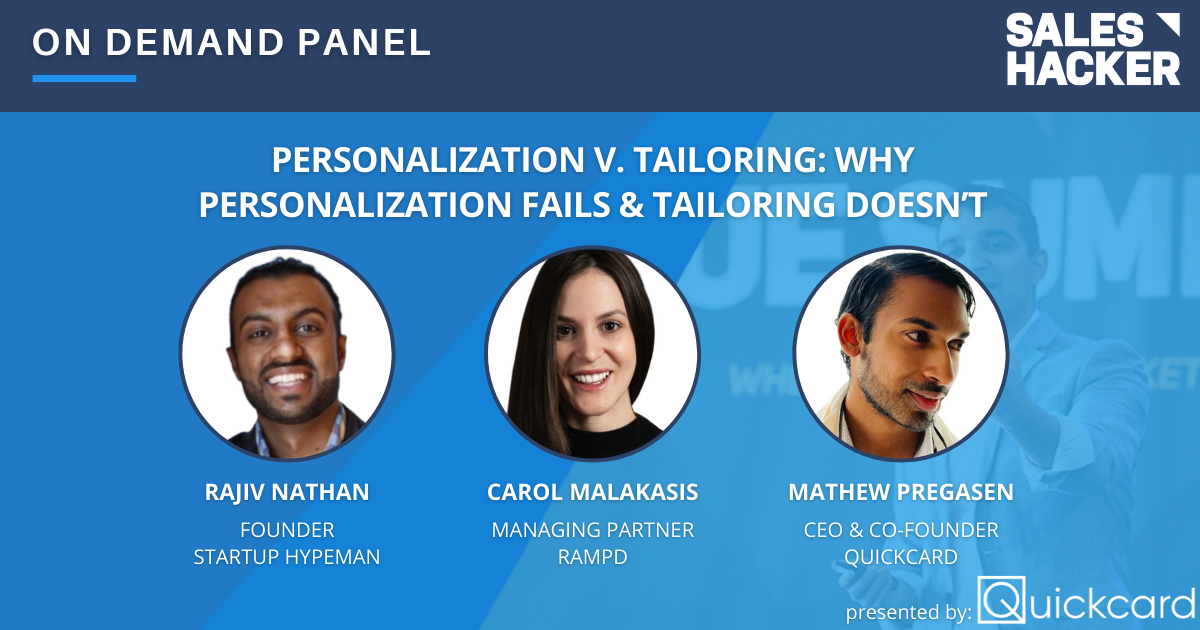 ON DEMAND PANEL

SALES HACKER

PERSONALIZATION V. TAILORING: WHY PERSONALIZATION FAILS & TAILORING DOESN'T

RAJIV NATHAN
FOUNDER
STARTUP HYPEMAN

CAROL MALAKASIS
MANAGING PARTNER
RAMPD

MATHEW PREGASEN
CEO & CO-FOUNDER
QUICKCARD

presented by: Quickcard